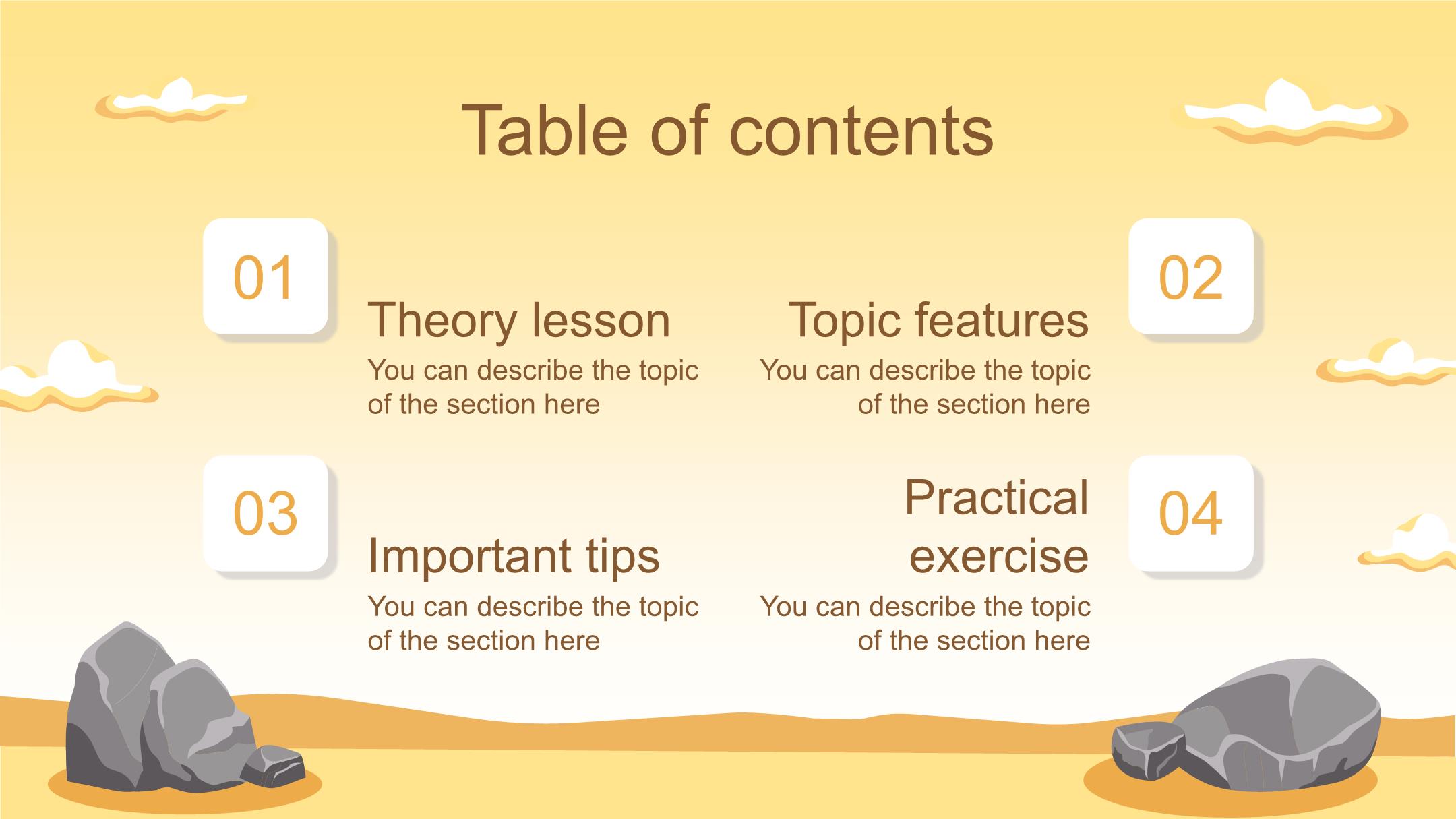 Table of contents

01

Theory lesson

You can describe the topic of the section here

02

Topic features

You can describe the topic of the section here

03

Important tips

You can describe the topic of the section here

04

Practical exercise

You can describe the topic of the section here